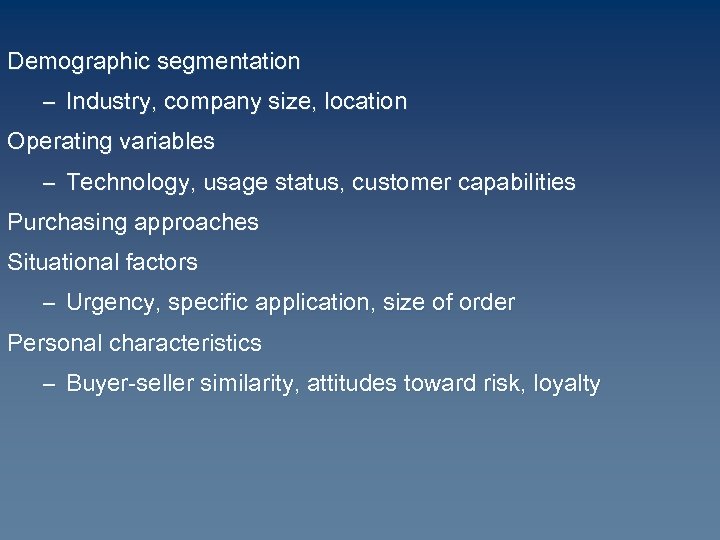 Demographic segmentation

– Industry, company size, location

Operating variables

– Technology, usage status, customer capabilities

Purchasing approaches

Situational factors

– Urgency, specific application, size of order

Personal characteristics

– Buyer-seller similarity, attitudes toward risk, loyalty